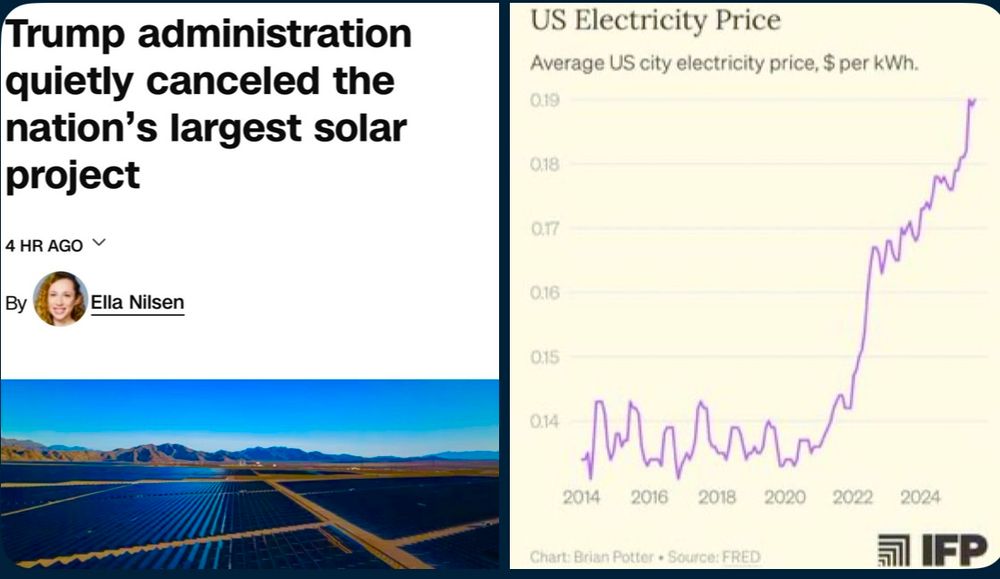 Trump administration quietly canceled the nation's largest solar project

4 HR AGO

By Ella Nilsen

US Electricity Price

Average US city electricity price, $ per kWh.

0.19
0.18
0.17
0.16
0.15
0.14

2014 2016 2018 2020 2022 2024

Chart: Brian Potter • Source: FRED

IFP